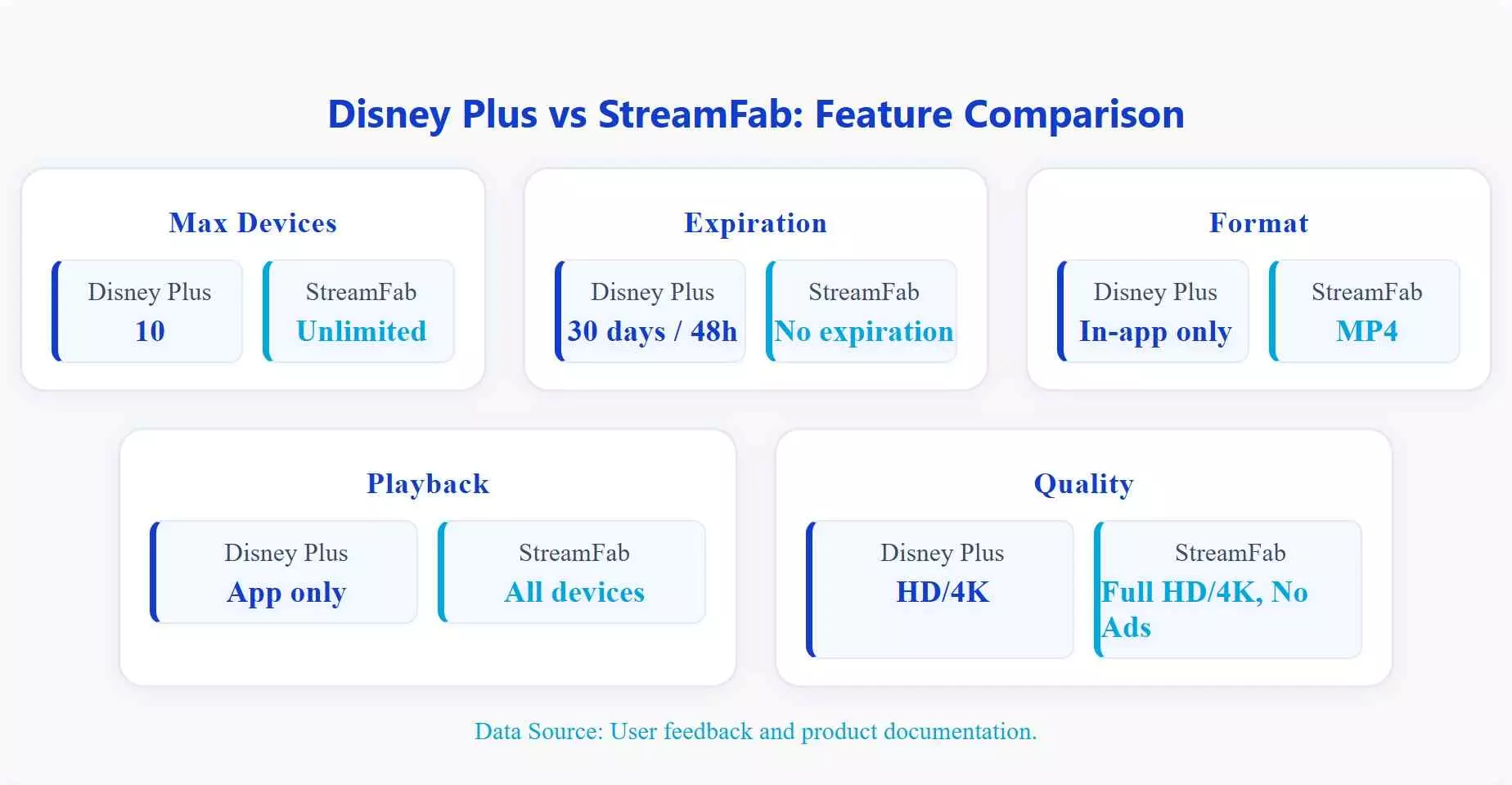 Disney Plus vs StreamFab: Feature Comparison

Max Devices

Disney Plus
10

StreamFab
Unlimited

Expiration

Disney Plus
30 days / 48h

StreamFab
No expiration

Format

Disney Plus
In-app only

StreamFab
MP4

Playback

Disney Plus
App only

StreamFab
All devices

Quality

Disney Plus
HD/4K

StreamFab
Full HD/4K, No Ads

Data Source: User feedback and product documentation.